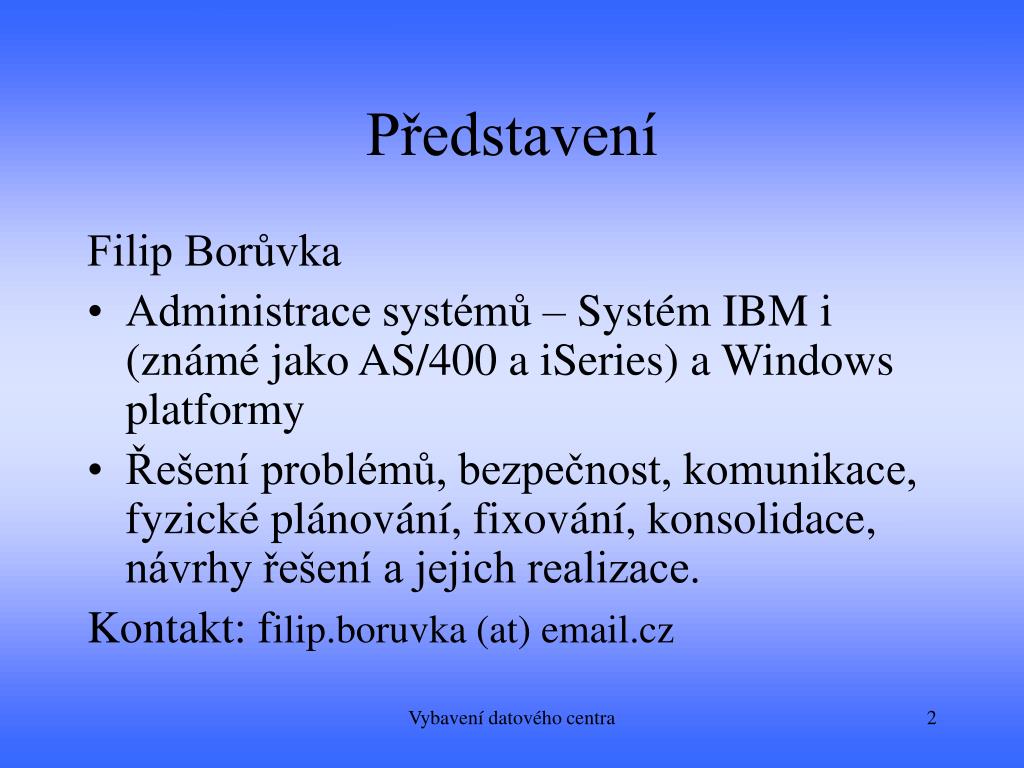 Představení

Filip Borůvka

• Administrace systémů – Systém IBM i (známé jako AS/400 a iSeries) a Windows platformy
• Řešení problémů, bezpečnost, komunikace, fyzické plánování, fixování, konsolidace, návrhy řešení a jejich realizace.

Kontakt: filip.boruvka (at) email.cz

Vybavení datového centra

2